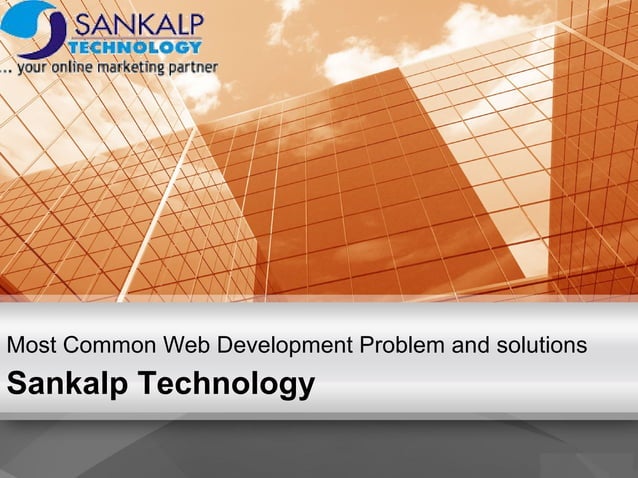 SANKALP
TECHNOLOGY
... your online marketing partner

Most Common Web Development Problem and solutions

Sankalp Technology